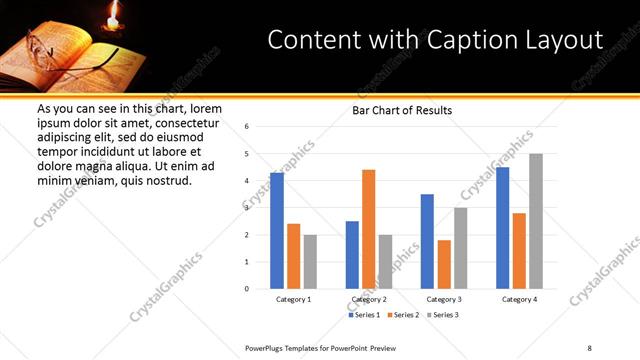 Content with Caption Layout

As you can see in this chart, lorem ipsum dolor sit amet, consectetur adipiscing elit, sed do eiusmod tempor incididunt ut labore et dolore magna aliqua. Ut enim ad minim veniam, quis nostrud.

Bar Chart of Results

6
5
4
3
2
1
0

Category 1
Category 2
Category 3
Category 4

Series 1
Series 2
Series 3

CrystalGraphics

PowerPlugs Templates for PowerPoint Preview

8